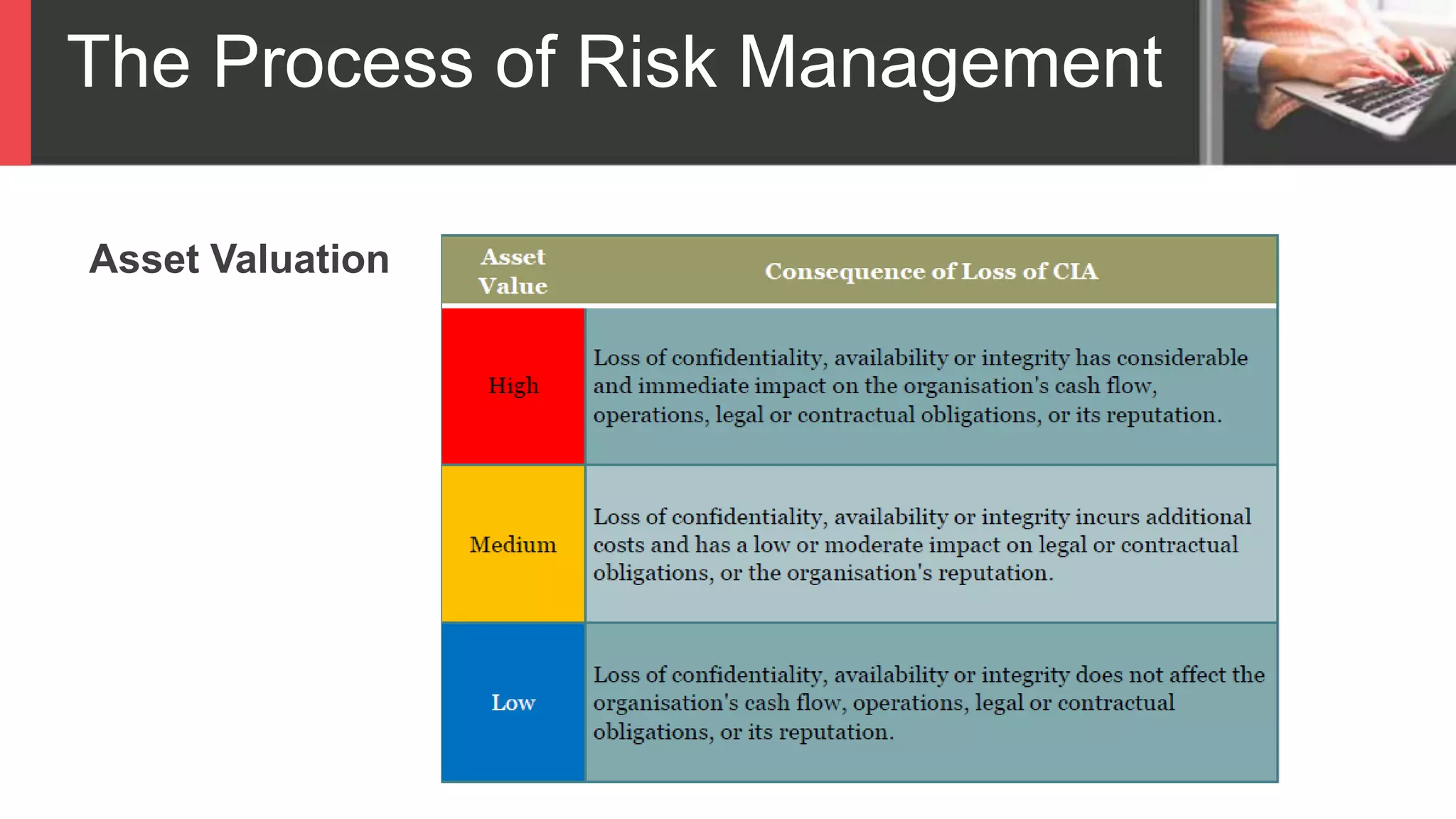 The Process of Risk Management

Asset Valuation

| Asset Value | Consequence of Loss of CIA |
|---|---|
| High | Loss of confidentiality, availability or integrity has considerable and immediate impact on the organisation's cash flow, operations, legal or contractual obligations, or its reputation. |
| Medium | Loss of confidentiality, availability or integrity incurs additional costs and has a low or moderate impact on legal or contractual obligations, or the organisation's reputation. |
| Low | Loss of confidentiality, availability or integrity does not affect the organisation's cash flow, operations, legal or contractual obligations, or its reputation. |